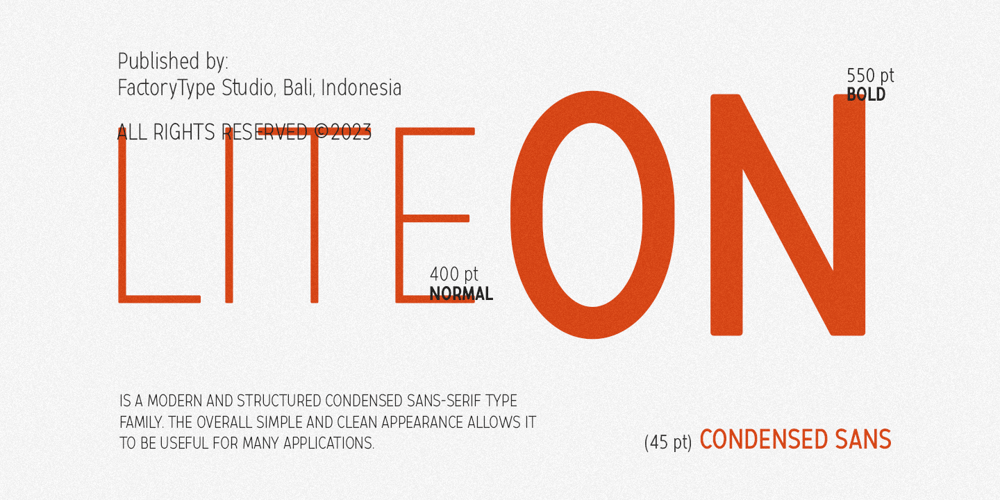 Published by:
FactoryType Studio, Bali, Indonesia

ALL RIGHTS RESERVED ©2023

550 pt
BOLD

LITE ON

400 pt
NORMAL

IS A MODERN AND STRUCTURED CONDENSED SANS-SERIF TYPE FAMILY. THE OVERALL SIMPLE AND CLEAN APPEARANCE ALLOWS IT TO BE USEFUL FOR MANY APPLICATIONS.

(45 pt) CONDENSED SANS